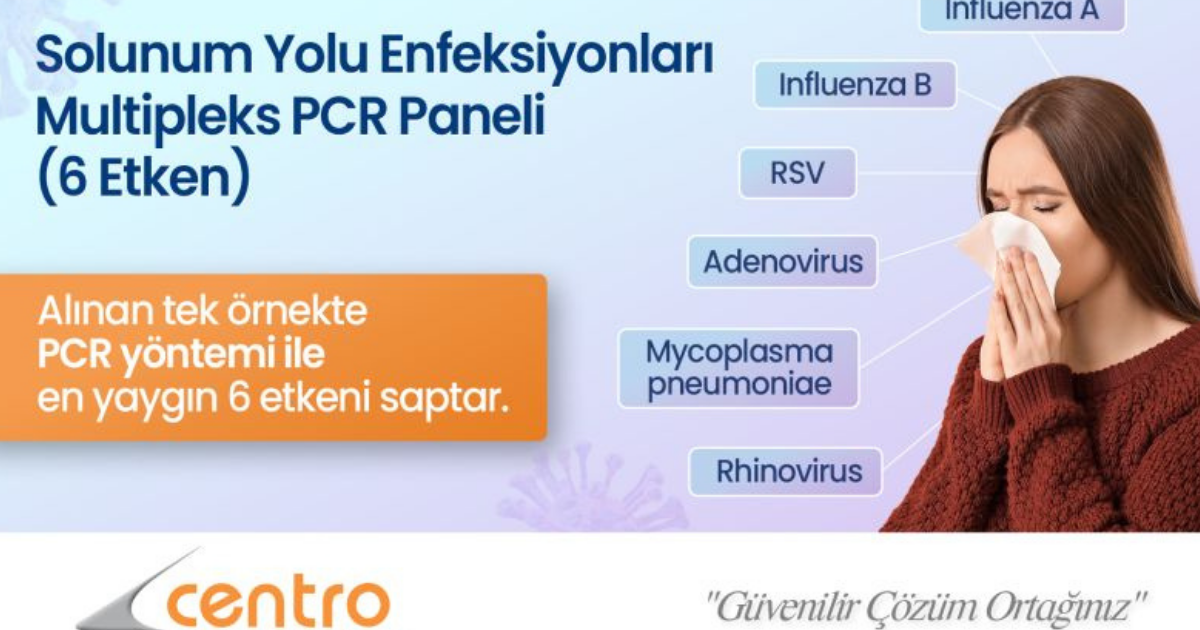 Solunum Yolu Enfeksiyonları Multipleks PCR Paneli (6 Etken)

Alınan tek örnekte PCR yöntemi ile en yaygın 6 etkeni saptar.

Influenza A

Influenza B

RSV

Adenovirus

Mycoplasma pneumoniae

Rhinovirus

centro

"Güvenilir Çözüm Ortağınız"